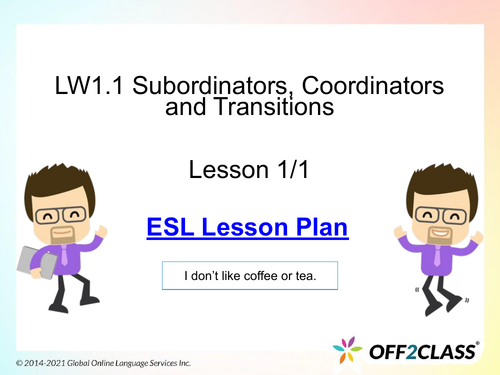 LW1.1 Subordinators, Coordinators and Transitions

Lesson 1/1

ESL Lesson Plan

I don't like coffee or tea.

© 2014-2021 Global Online Language Services Inc.

OFF2CLASS®